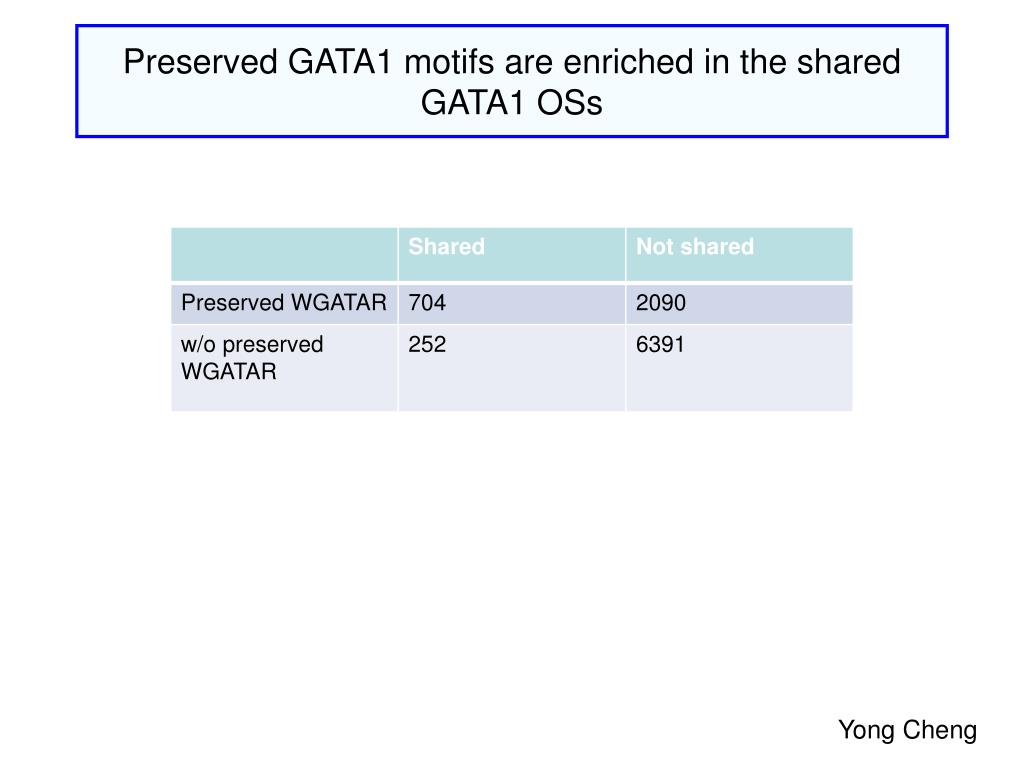 Preserved GATA1 motifs are enriched in the shared GATA1 OSs

| | Shared | Not shared |
|---|---|---|
| Preserved WGATAR | 704 | 2090 |
| w/o preserved WGATAR | 252 | 6391 |

Yong Cheng